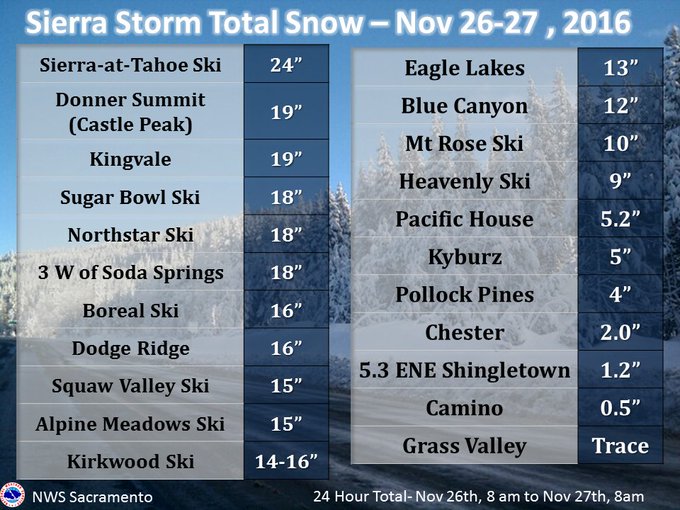 Sierra Storm Total Snow – Nov 26-27 , 2016

| | |
|---|---|
| Sierra-at-Tahoe Ski | 24” |
| Donner Summit (Castle Peak) | 19” |
| Kingvale | 19” |
| Sugar Bowl Ski | 18” |
| Northstar Ski | 18” |
| 3 W of Soda Springs | 18” |
| Boreal Ski | 16” |
| Dodge Ridge | 16” |
| Squaw Valley Ski | 15” |
| Alpine Meadows Ski | 15” |
| Kirkwood Ski | 14-16” |

| | |
|---|---|
| Eagle Lakes | 13” |
| Blue Canyon | 12” |
| Mt Rose Ski | 10” |
| Heavenly Ski | 9” |
| Pacific House | 5.2” |
| Kyburz | 5” |
| Pollock Pines | 4” |
| Chester | 2.0” |
| 5.3 ENE Shingletown | 1.2” |
| Camino | 0.5” |
| Grass Valley | Trace |

NWS Sacramento

24 Hour Total- Nov 26th, 8 am to Nov 27th, 8am